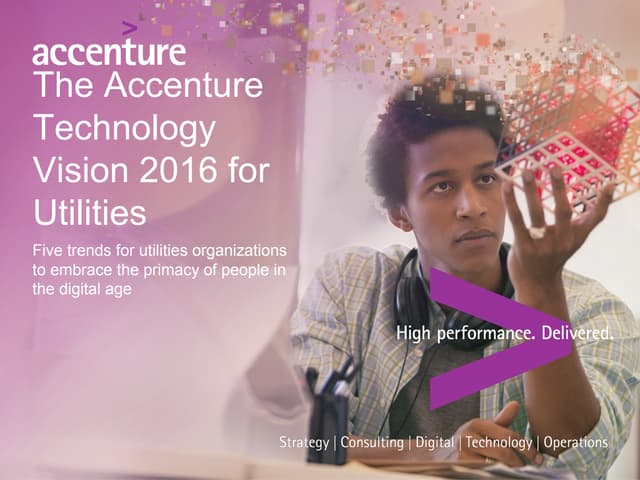 accenture

The Accenture Technology Vision 2016 for Utilities

Five trends for utilities organizations to embrace the primacy of people in the digital age

High performance. Delivered.

Strategy | Consulting | Digital | Technology | Operations